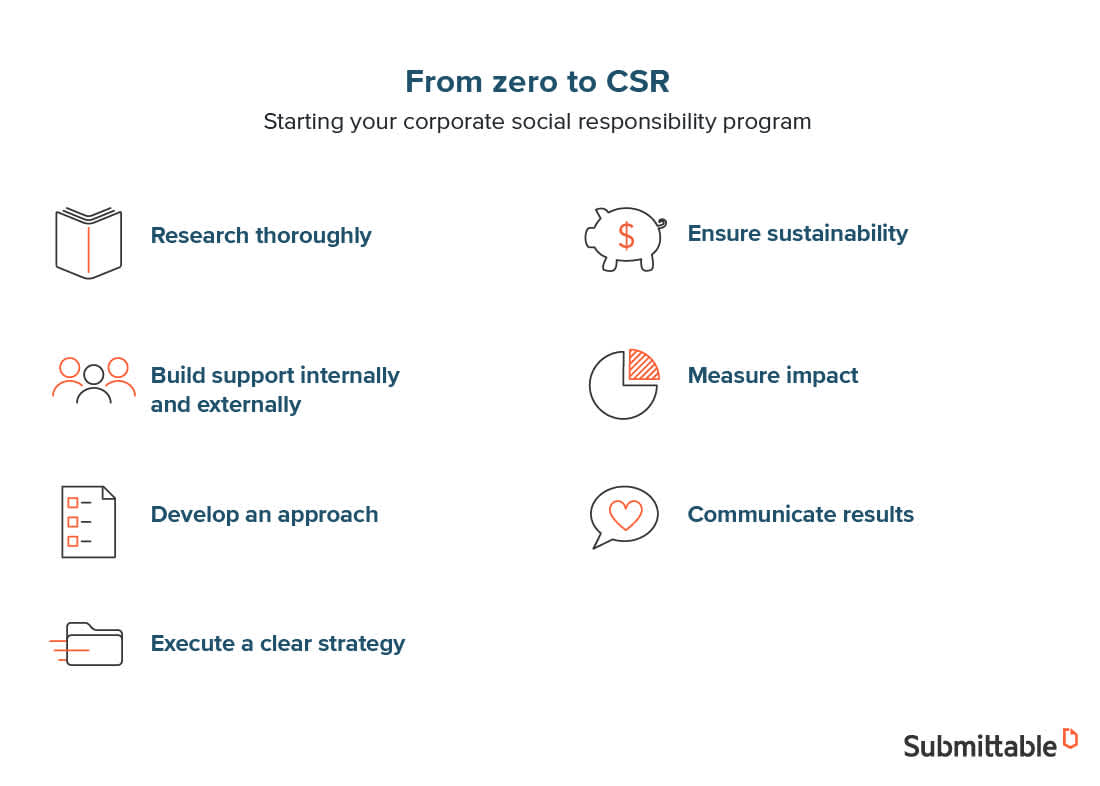 From zero to CSR

Starting your corporate social responsibility program

Research thoroughly

Build support internally and externally

Develop an approach

Execute a clear strategy

$

Ensure sustainability

Measure impact

Communicate results

Submittable